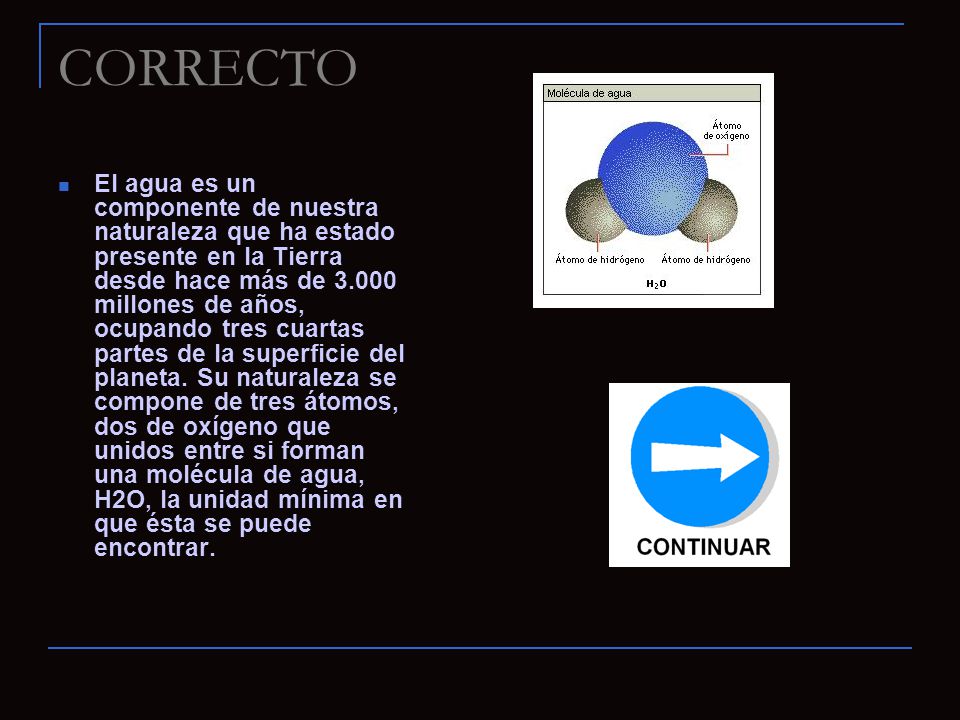 CORRECTO

El agua es un componente de nuestra naturaleza que ha estado presente en la Tierra desde hace más de 3.000 millones de años, ocupando tres cuartas partes de la superficie del planeta. Su naturaleza se compone de tres átomos, dos de oxígeno que unidos entre si forman una molécula de agua, H2O, la unidad mínima en que ésta se puede encontrar.

Molécula de agua

Átomo de oxígeno

Átomo de hidrógeno

Átomo de hidrógeno

$H_2O$

CONTINUAR